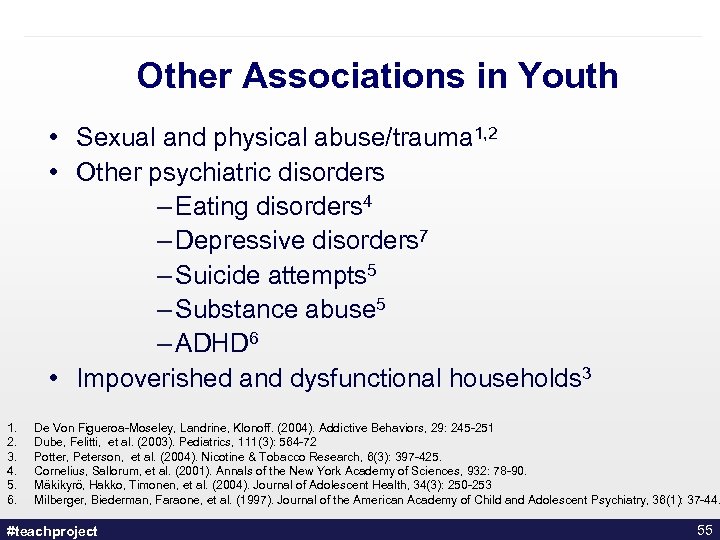 Other Associations in Youth

• Sexual and physical abuse/trauma$^{1,2}$
• Other psychiatric disorders
– Eating disorders$^{4}$
– Depressive disorders$^{7}$
– Suicide attempts$^{5}$
– Substance abuse$^{5}$
– ADHD$^{6}$
• Impoverished and dysfunctional households$^{3}$

1. De Von Figueroa-Moseley, Landrine, Klonoff. (2004). Addictive Behaviors, 29: 245-251
2. Dube, Felitti, et al. (2003). Pediatrics, 111(3): 564-72
3. Potter, Peterson, et al. (2004). Nicotine & Tobacco Research, 6(3): 397-425.
4. Cornelius, Salbrum, et al. (2001). Annals of the New York Academy of Sciences, 932: 78-90.
5. Mäkikyrö, Hakko, Timonen, et al. (2004). Journal of Adolescent Health, 34(3): 250-253
6. Milberger, Biederman, Faraone, et al. (1997). Journal of the American Academy of Child and Adolescent Psychiatry, 36(1): 37-44.

#teachproject

55